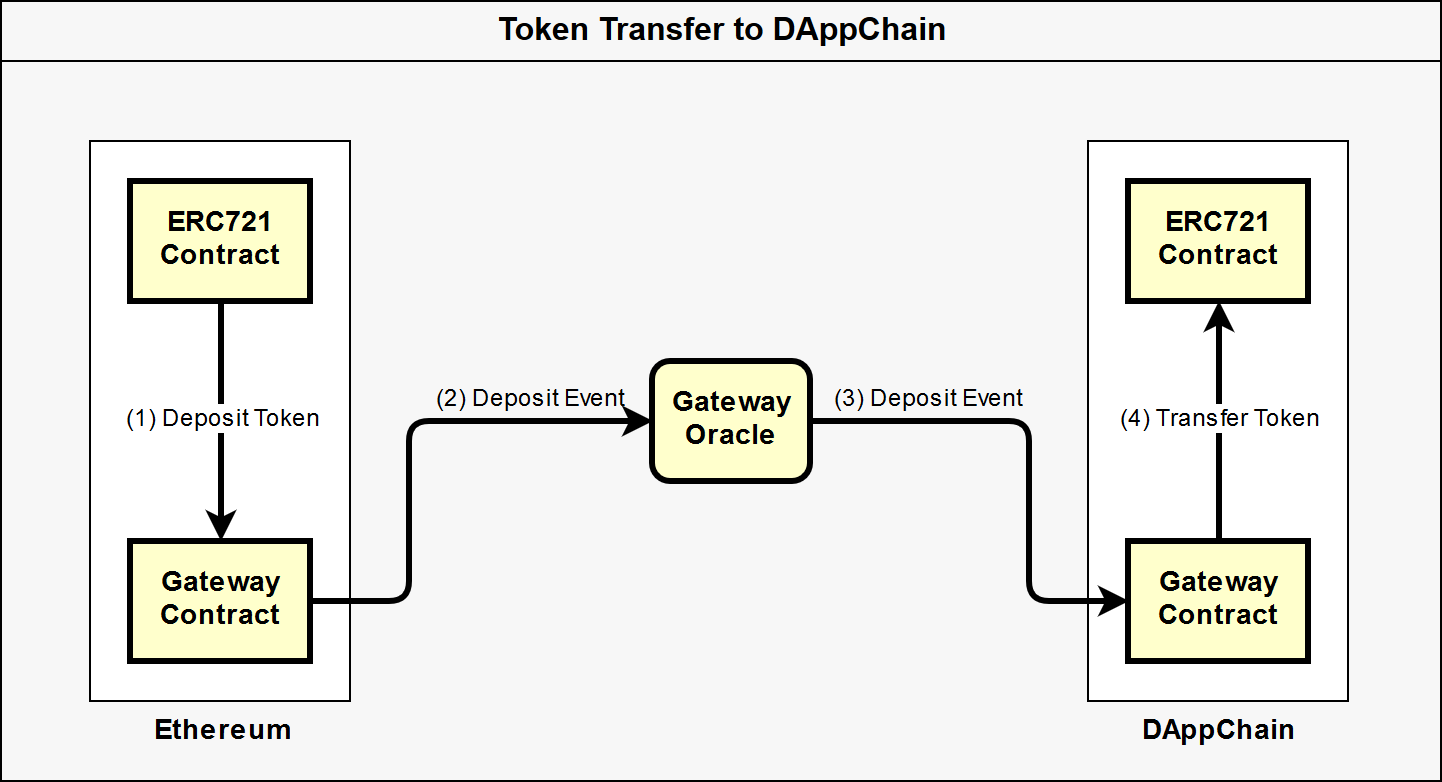 Token Transfer to DAppChain

ERC721 Contract

(1) Deposit Token

Gateway Contract

Ethereum

(2) Deposit Event

Gateway Oracle

(3) Deposit Event

ERC721 Contract

(4) Transfer Token

Gateway Contract

DAppChain